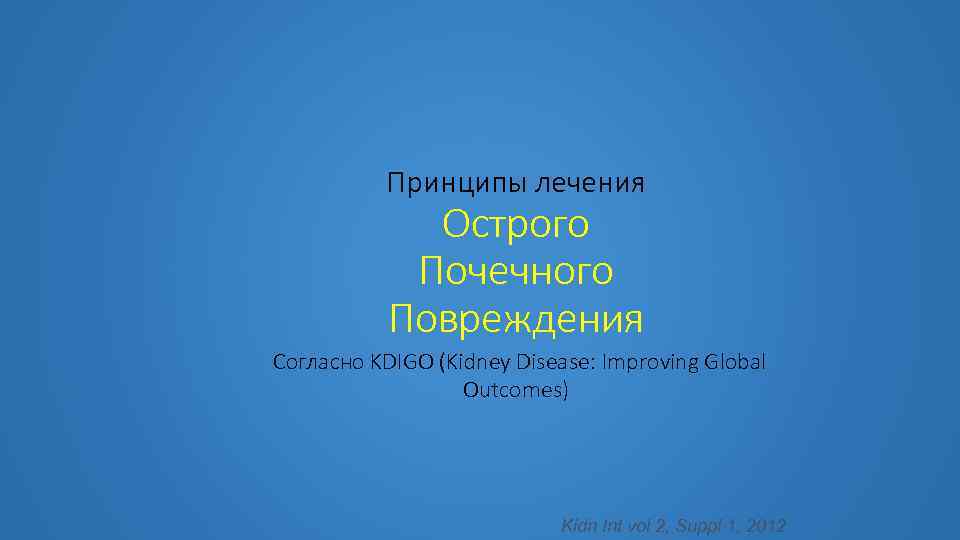 Принципы лечения

Острого
Почечного
Повреждения

Согласно KDIGO (Kidney Disease: Improving Global Outcomes)

Kidn Int vol 2, Suppl 1, 2012